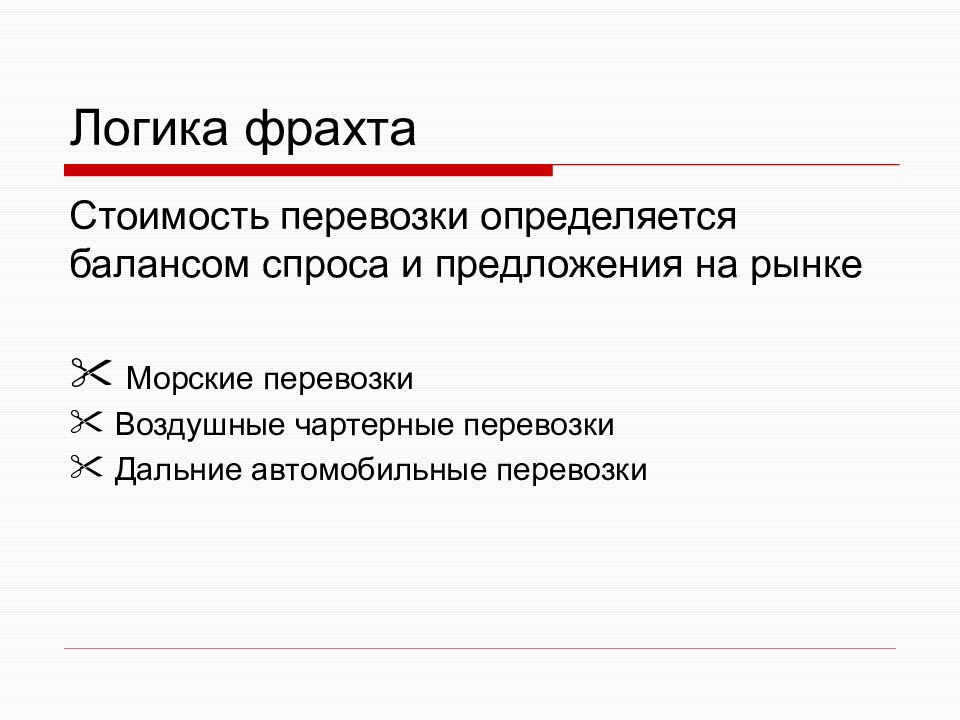 Логика фрахта

Стоимость перевозки определяется балансом спроса и предложения на рынке

✂ Морские перевозки
✂ Воздушные чартерные перевозки
✂ Дальние автомобильные перевозки